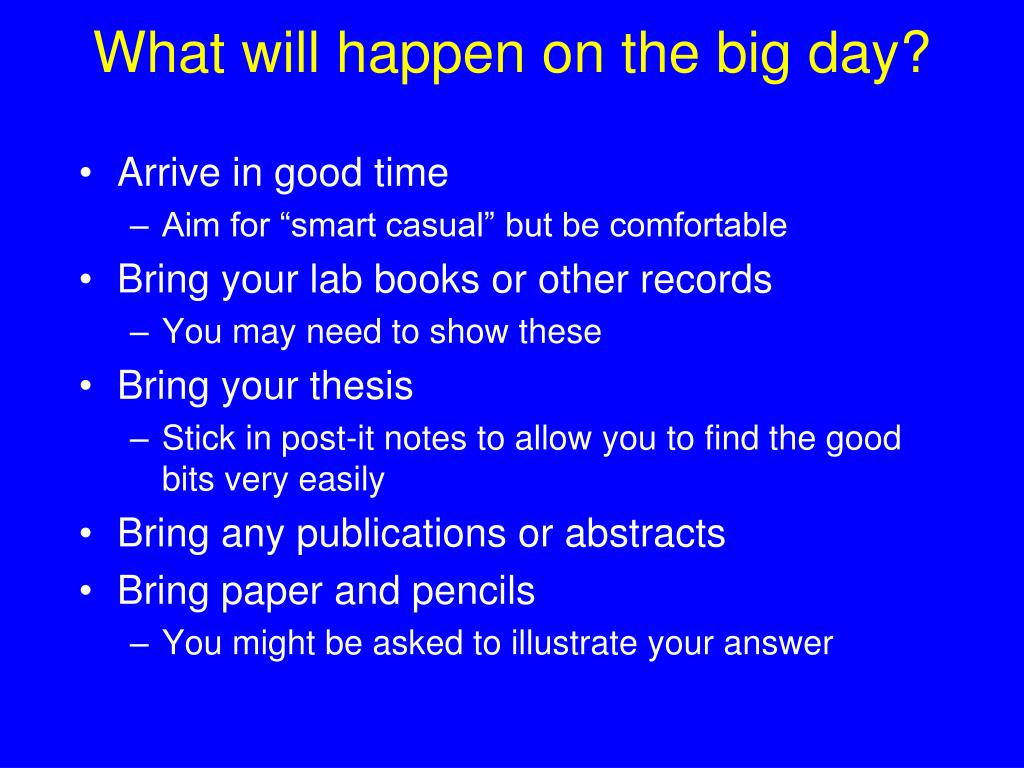 What will happen on the big day?

• Arrive in good time
 – Aim for “smart casual” but be comfortable
• Bring your lab books or other records
 – You may need to show these
• Bring your thesis
 – Stick in post-it notes to allow you to find the good bits very easily
• Bring any publications or abstracts
• Bring paper and pencils
 – You might be asked to illustrate your answer